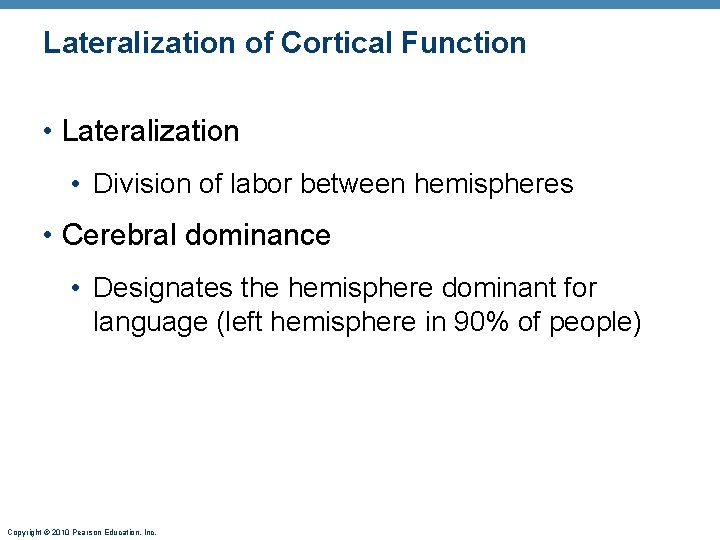 Lateralization of Cortical Function

• Lateralization
  • Division of labor between hemispheres
• Cerebral dominance
  • Designates the hemisphere dominant for language (left hemisphere in 90% of people)

Copyright © 2010 Pearson Education, Inc.